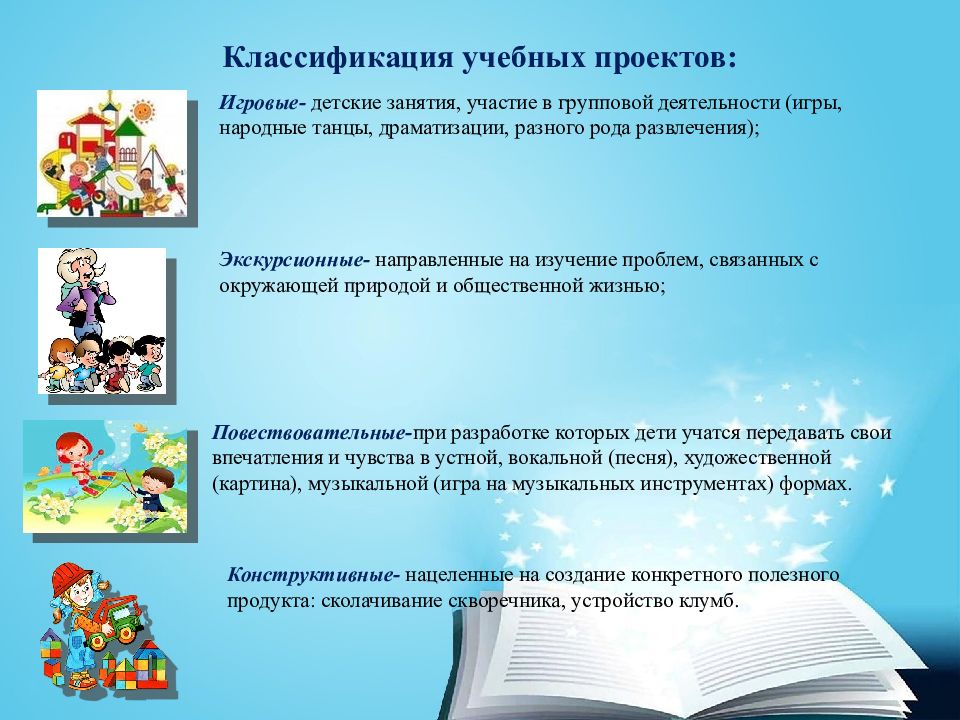 Классификация учебных проектов:

Игровые- детские занятия, участие в групповой деятельности (игры, народные танцы, драматизации, разного рода развлечения);

Экскурсионные- направленные на изучение проблем, связанных с окружающей природой и общественной жизнью;

Повествовательные-при разработке которых дети учатся передавать свои впечатления и чувства в устной, вокальной (песня), художественной (картина), музыкальной (игра на музыкальных инструментах) формах.

Конструктивные- нацеленные на создание конкретного полезного продукта: сколачивание скворечника, устройство клумб.